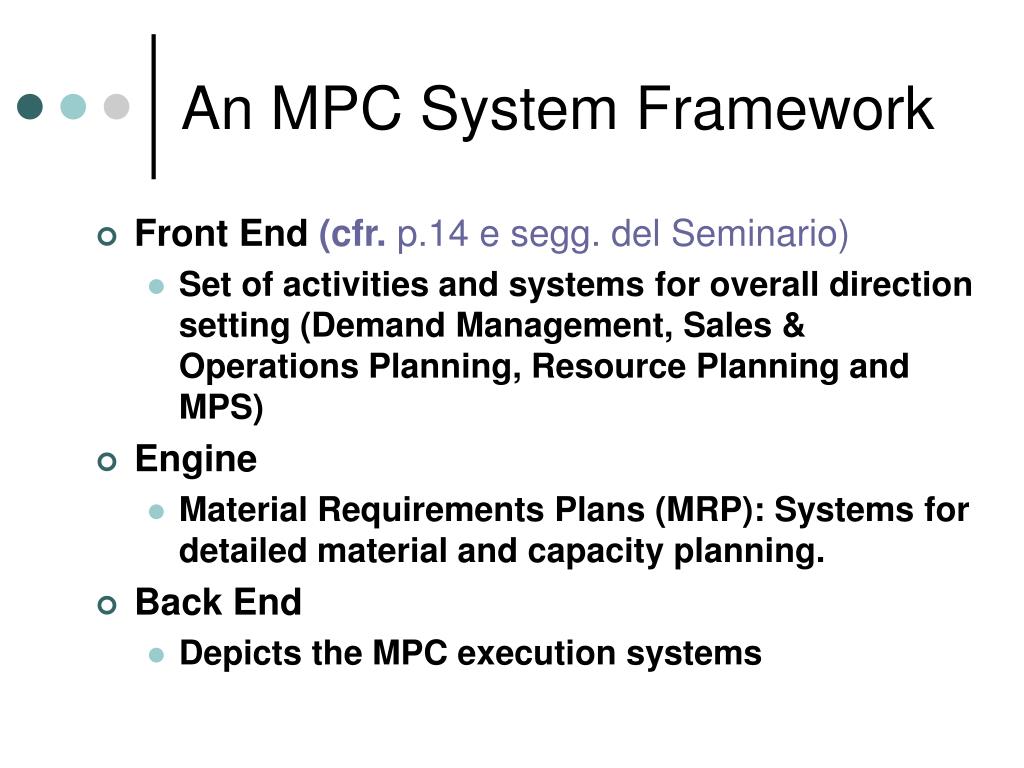 An MPC System Framework

Front End (cfr. p.14 e segg. del Seminario)

Set of activities and systems for overall direction setting (Demand Management, Sales & Operations Planning, Resource Planning and MPS)

Engine

Material Requirements Plans (MRP): Systems for detailed material and capacity planning.

Back End

Depicts the MPC execution systems